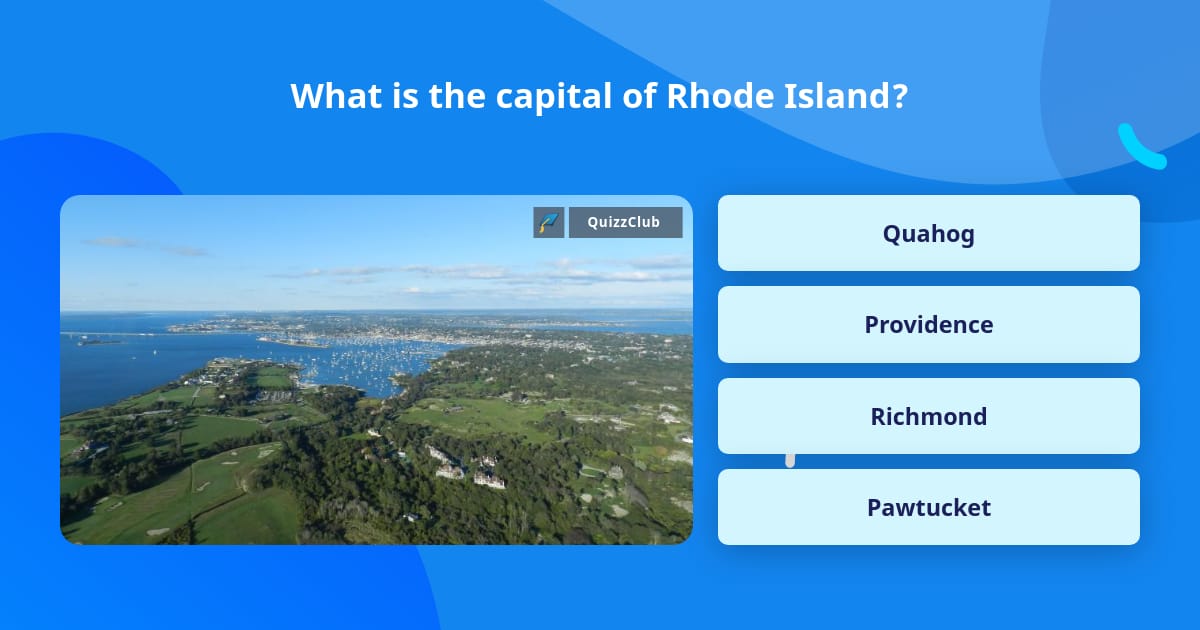 What is the capital of Rhode Island?

QuizzClub

Quahog

Providence

Richmond

Pawtucket